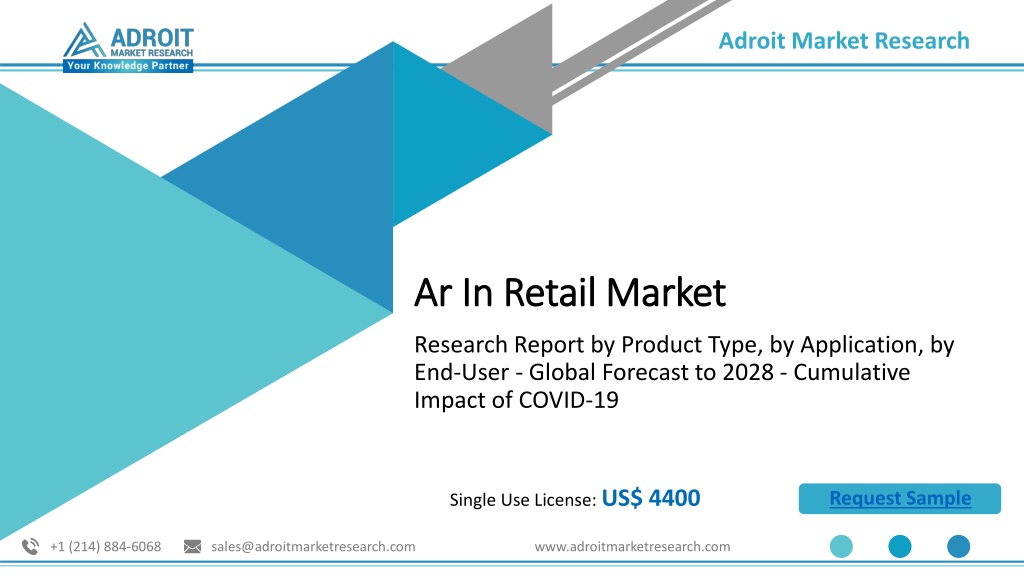 ADROIT MARKET RESEARCH
Your Knowledge Partner

Adroit Market Research

Ar In Retail Market

Research Report by Product Type, by Application, by End-User - Global Forecast to 2028 - Cumulative Impact of COVID-19

Single Use License: US$ 4400

Request Sample

+1 (214) 884-6068 sales@adroitmarketresearch.com www.adroitmarketresearch.com